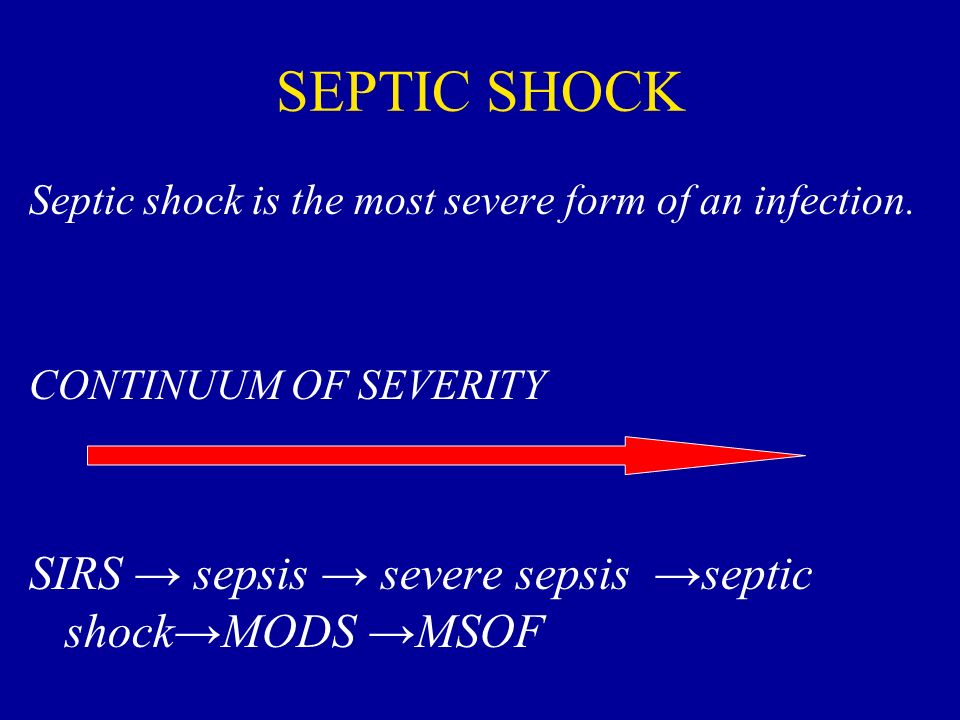 SEPTIC SHOCK

Septic shock is the most severe form of an infection.

CONTINUUM OF SEVERITY

SIRS → sepsis → severe sepsis →septic shock→MODS →MSOF